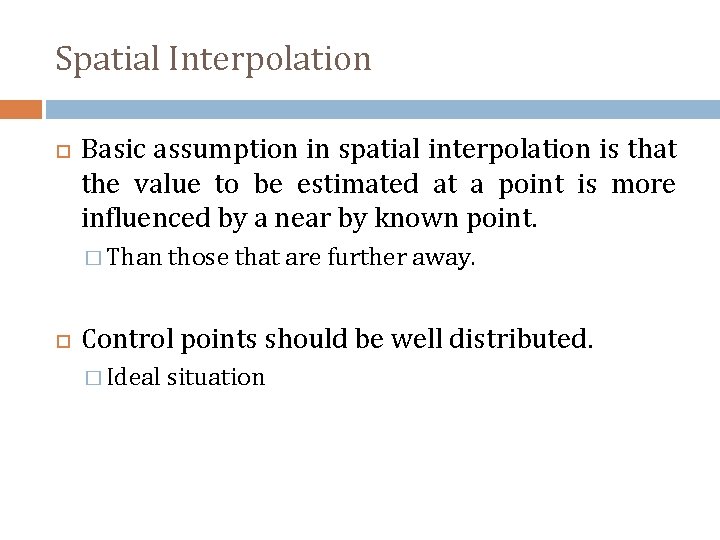 Spatial Interpolation

Basic assumption in spatial interpolation is that the value to be estimated at a point is more influenced by a near by known point.

Than those that are further away.

Control points should be well distributed.

Ideal situation